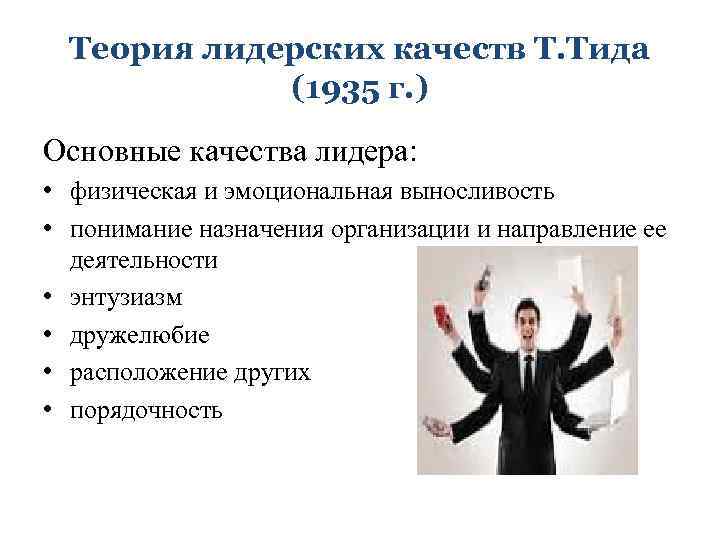 Теория лидерских качеств Т.Тида (1935 г.)

Основные качества лидера:

• физическая и эмоциональная выносливость
• понимание назначения организации и направление ее деятельности
• энтузиазм
• дружелюбие
• расположение других
• порядочность